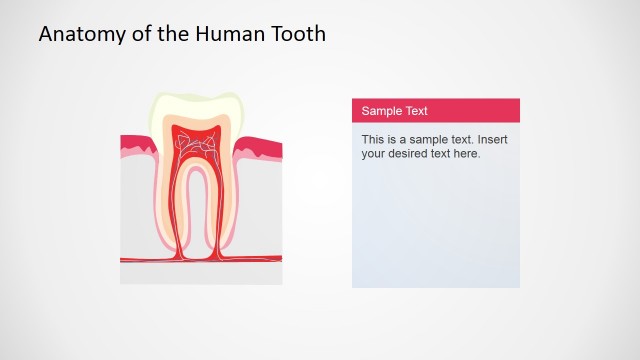 Anatomy of the Human Tooth

Sample Text

This is a sample text. Insert your desired text here.